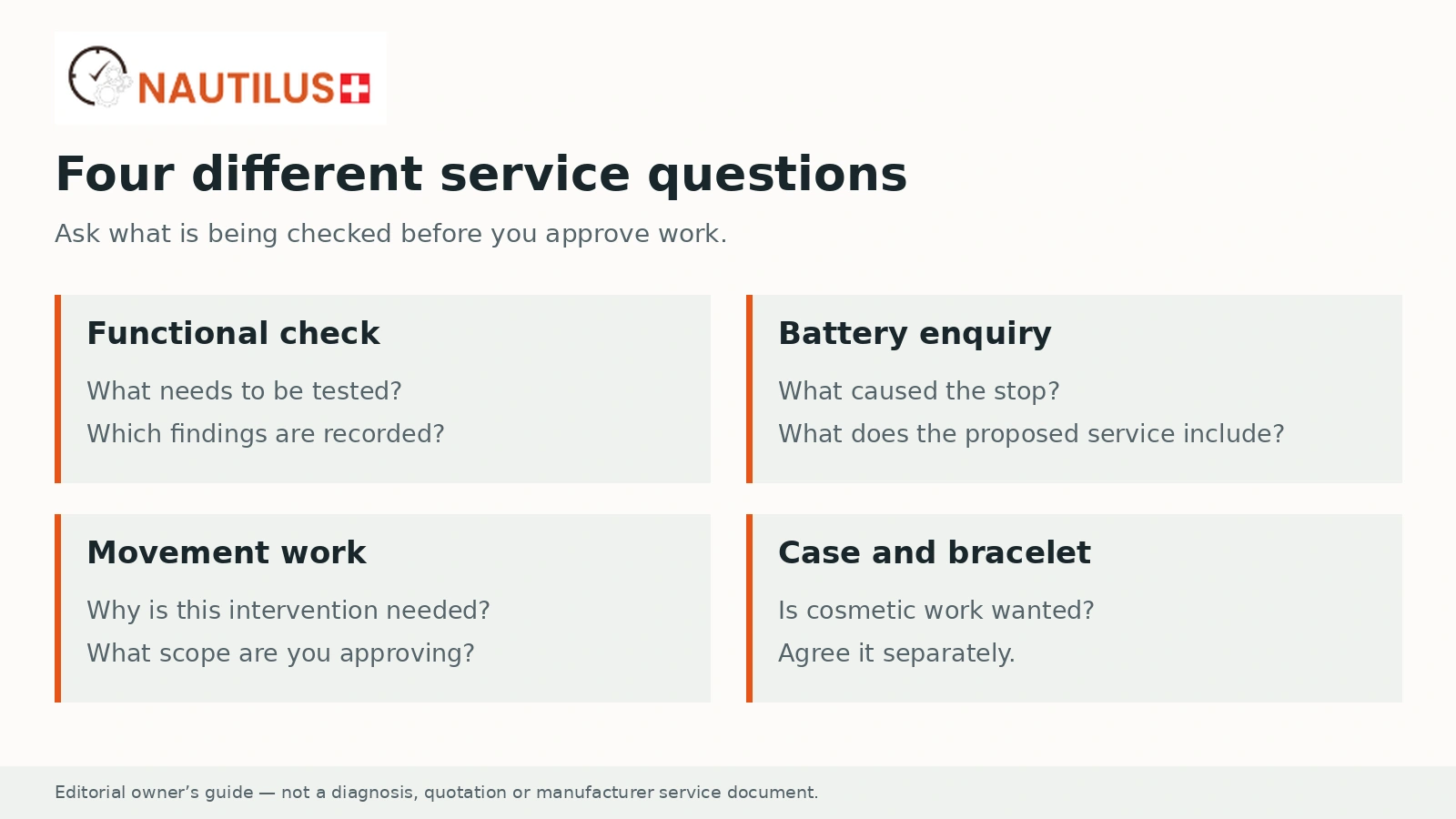 NAUTILUS

Four different service questions

Ask what is being checked before you approve work.

Functional check

What needs to be tested?

Which findings are recorded?

Battery enquiry

What caused the stop?

What does the proposed service include?

Movement work

Why is this intervention needed?

What scope are you approving?

Case and bracelet

Is cosmetic work wanted?

Agree it separately.

Editorial owner's guide — not a diagnosis, quotation or manufacturer service document.